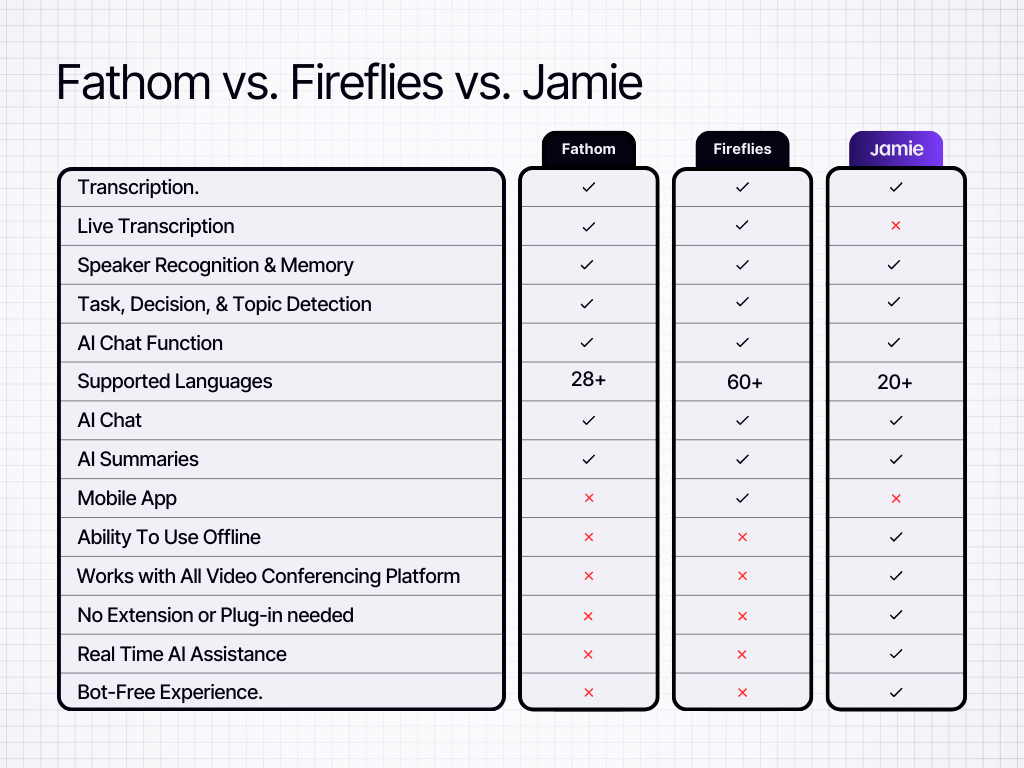 Fathom vs. Fireflies vs. Jamie

| | Fathom | Fireflies | Jamie |
|---|---|---|---|
| Transcription. | ✓ | ✓ | ✓ |
| Live Transcription | ✓ | ✓ | × |
| Speaker Recognition & Memory | ✓ | ✓ | ✓ |
| Task, Decision, & Topic Detection | ✓ | ✓ | ✓ |
| AI Chat Function | ✓ | ✓ | ✓ |
| Supported Languages | 28+ | 60+ | 20+ |
| AI Chat | ✓ | ✓ | ✓ |
| AI Summaries | ✓ | ✓ | ✓ |
| Mobile App | × | ✓ | × |
| Ability To Use Offline | × | × | ✓ |
| Works with All Video Conferencing Platform | × | × | ✓ |
| No Extension or Plug-in needed | × | × | ✓ |
| Real Time AI Assistance | × | × | ✓ |
| Bot-Free Experience. | × | × | ✓ |